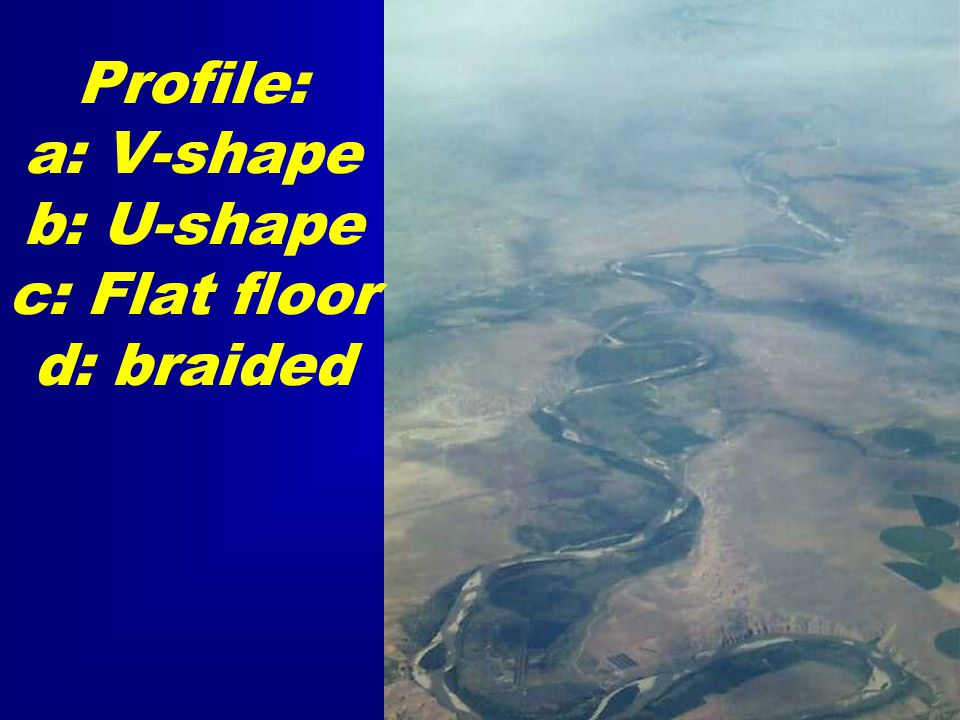 Profile:
a: V-shape
b: U-shape
c: Flat floor
d: braided